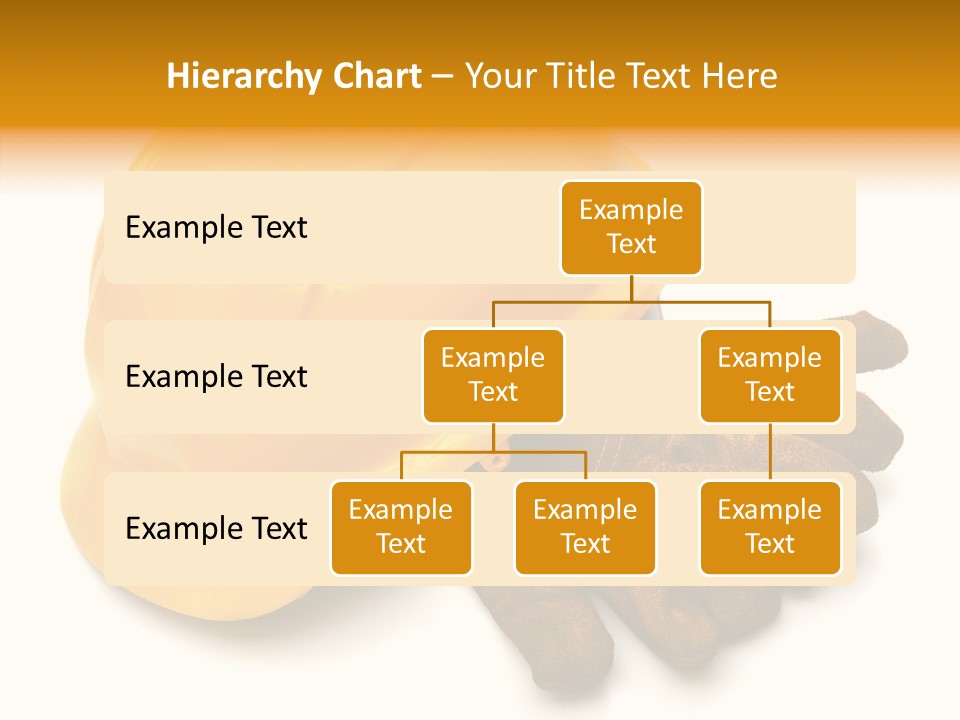 Hierarchy Chart – Your Title Text Here

Example Text

Example Text

Example Text

Example Text

Example Text

Example Text

Example Text

Example Text

Example Text